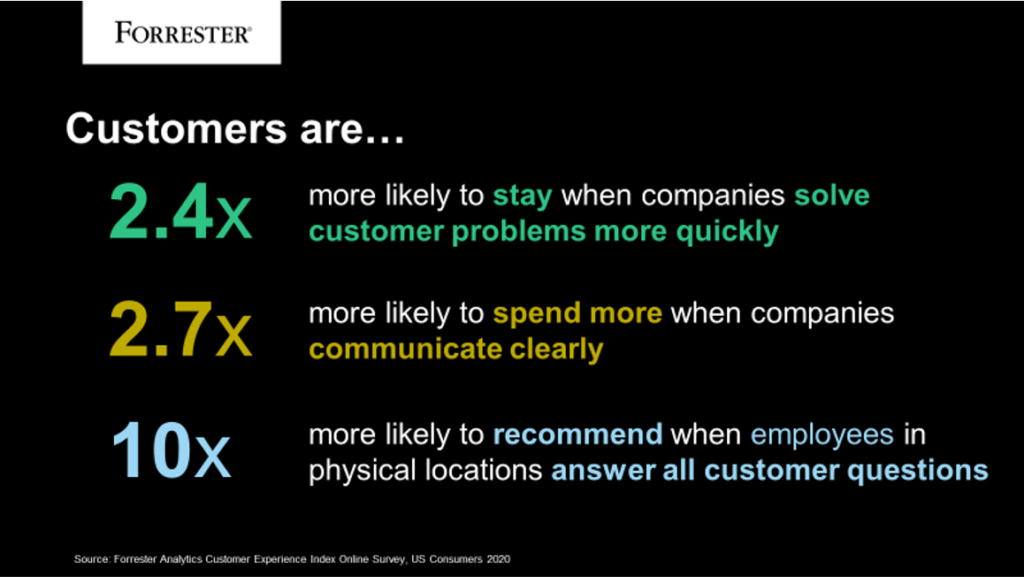 FORRESTER®

Customers are…

2.4x more likely to stay when companies solve customer problems more quickly

2.7x more likely to spend more when companies communicate clearly

10x more likely to recommend when employees in physical locations answer all customer questions

Source: Forrester Analytics Customer Experience Index Online Survey, US Consumers 2020